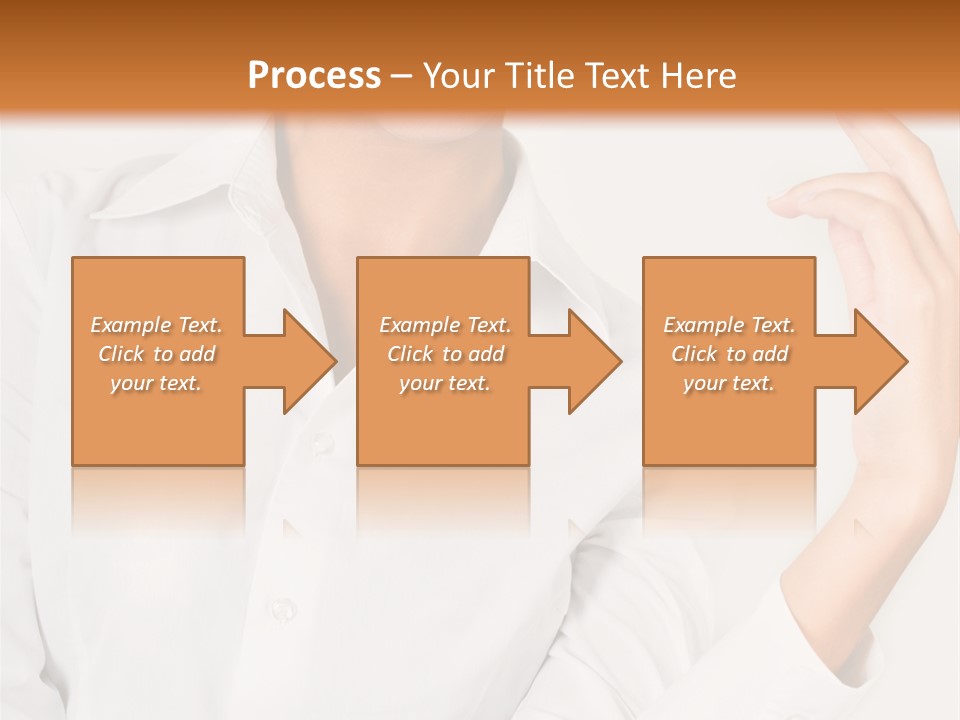 Process – Your Title Text Here

Example Text. Click to add your text.

Example Text. Click to add your text.

Example Text. Click to add your text.